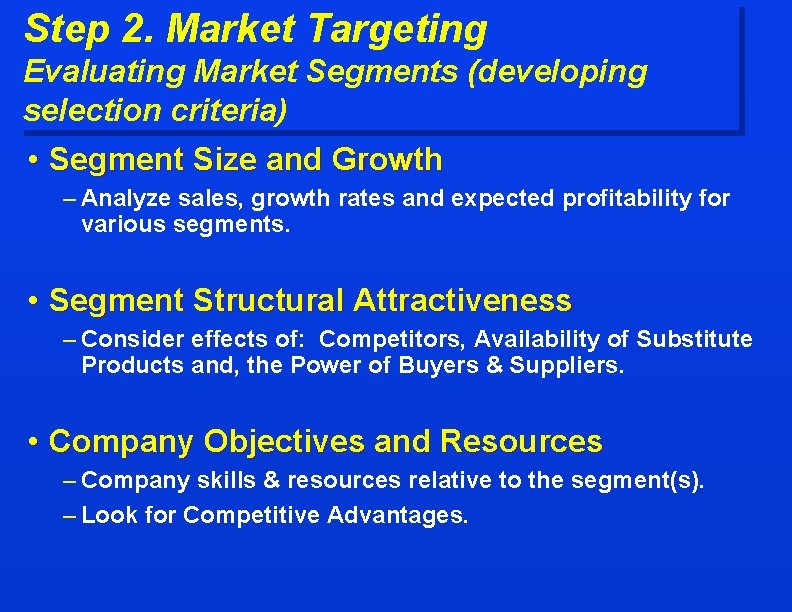 Step 2. Market Targeting
Evaluating Market Segments (developing selection criteria)

• Segment Size and Growth
– Analyze sales, growth rates and expected profitability for various segments.

• Segment Structural Attractiveness
– Consider effects of: Competitors, Availability of Substitute Products and, the Power of Buyers & Suppliers.

• Company Objectives and Resources
– Company skills & resources relative to the segment(s).
– Look for Competitive Advantages.